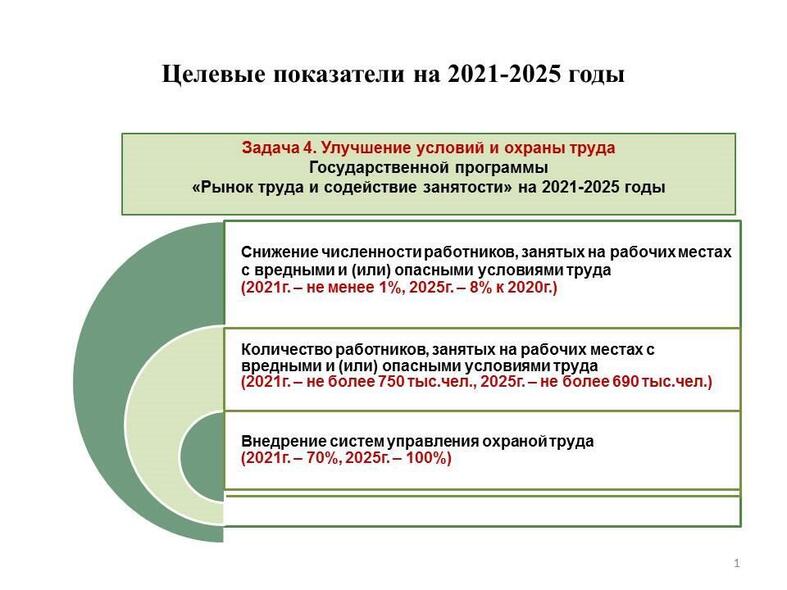 Целевые показатели на 2021-2025 годы

Задача 4. Улучшение условий и охраны труда
Государственной программы
«Рынок труда и содействие занятости» на 2021-2025 годы

Снижение численности работников, занятых на рабочих местах с вредными и (или) опасными условиями труда
(2021г. – не менее 1%, 2025г. – 8% к 2020г.)

Количество работников, занятых на рабочих местах с вредными и (или) опасными условиями труда
(2021г. – не более 750 тыс.чел., 2025г. – не более 690 тыс.чел.)

Внедрение систем управления охраной труда
(2021г. – 70%, 2025г. – 100%)

1